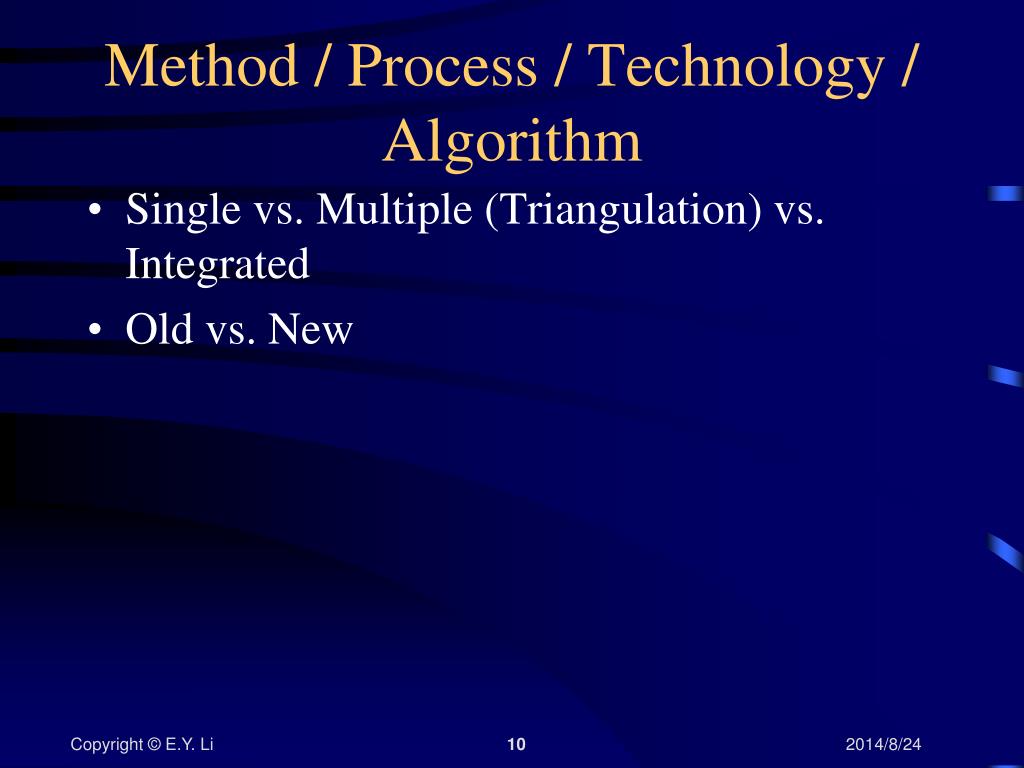 Method / Process / Technology / Algorithm

• Single vs. Multiple (Triangulation) vs. Integrated
• Old vs. New

Copyright © E.Y. Li

10

2014/8/24